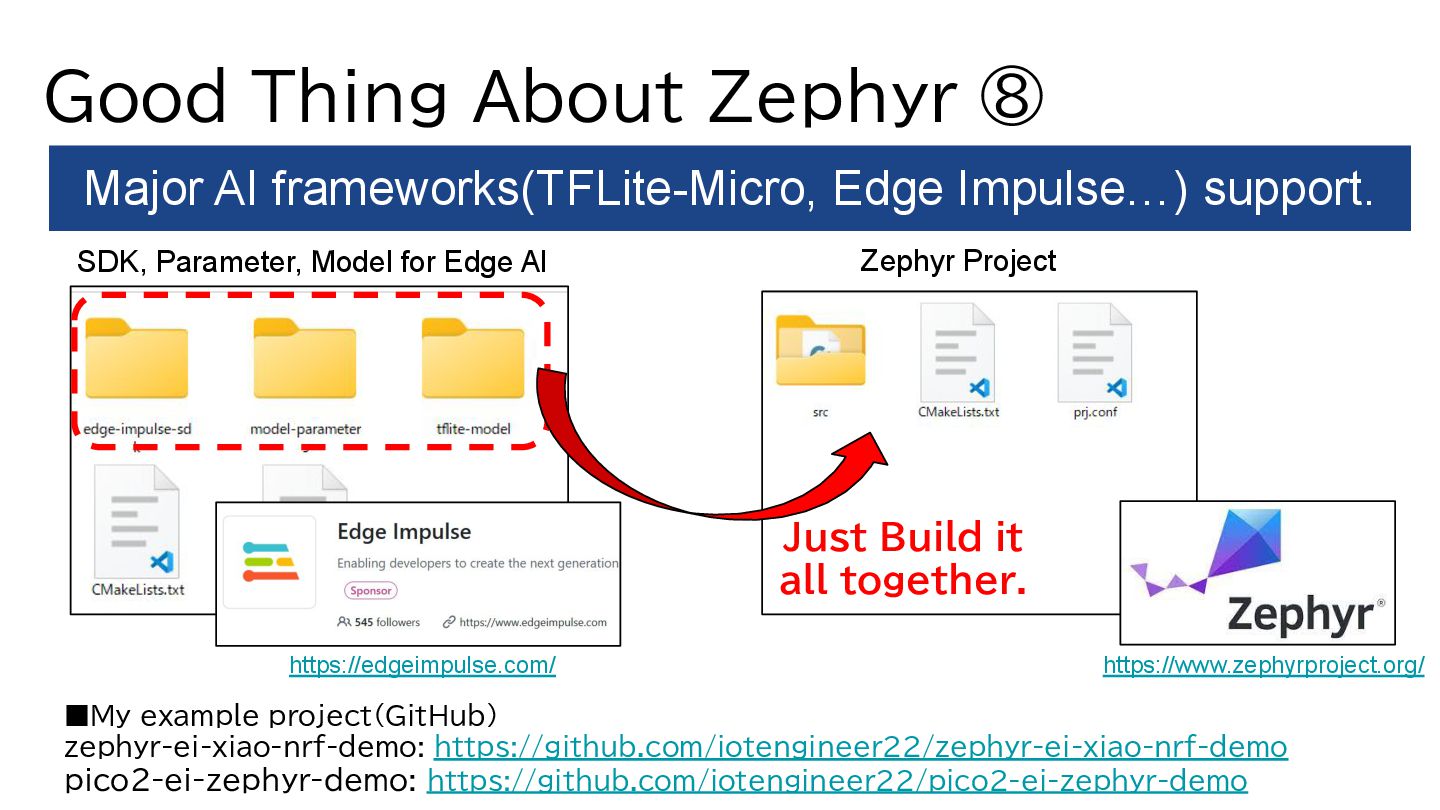 Good Thing About Zephyr ⑧

Major AI frameworks(TFLite-Micro, Edge Impulse…) support.

SDK, Parameter, Model for Edge AI

edge-impulse-sd

model-parameter

tflite-model

CMakeLists.txt

Edge Impulse

Enabling developers to create the next generation

Sponsor

545 followers

https://www.edgeimpulse.com

https://edgeimpulse.com/

Zephyr Project

src

CMakeLists.txt

prj.conf

Just Build it all together.

Zephyr®

https://www.zephyrproject.org/

■My example project(GitHub)
zephyr-ei-xiao-nrf-demo: https://github.com/iotengineer22/zephyr-ei-xiao-nrf-demo
pico2-ei-zephyr-demo: https://github.com/iotengineer22/pico2-ei-zephyr-demo